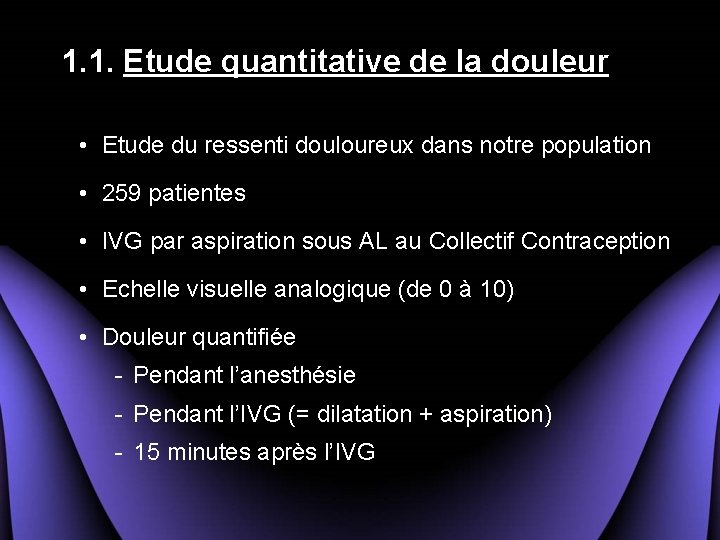 1.1. Etude quantitative de la douleur

• Etude du ressenti douloureux dans notre population

• 259 patientes

• IVG par aspiration sous AL au Collectif Contraception

• Echelle visuelle analogique (de 0 à 10)

• Douleur quantifiée
- Pendant l'anesthésie
- Pendant l'IVG (= dilatation + aspiration)
- 15 minutes après l'IVG